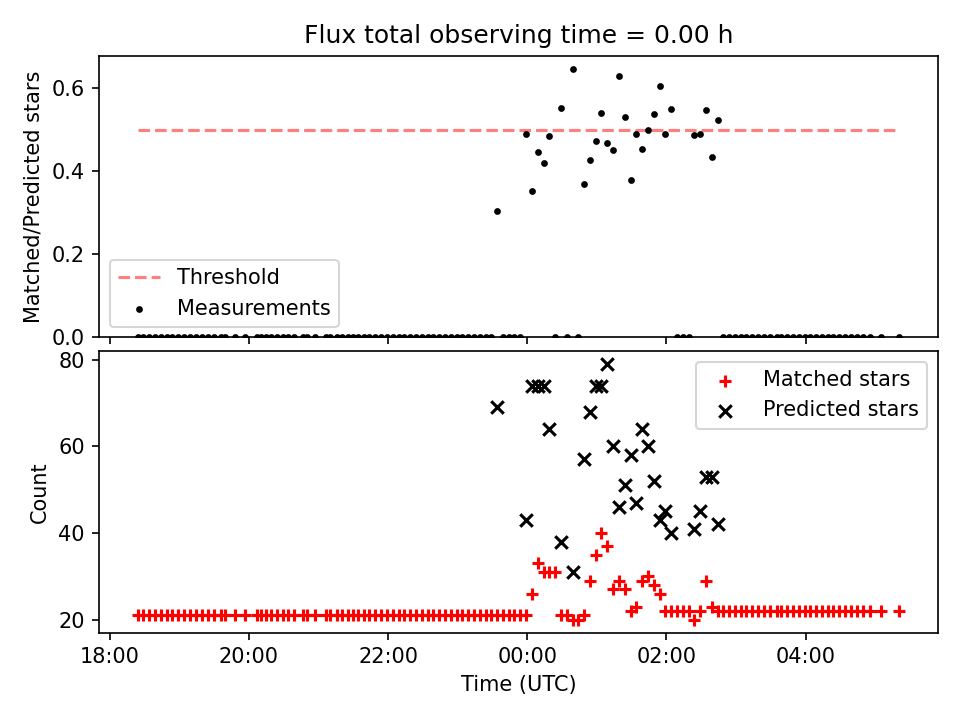 Flux total observing time = 0.00 h

Matched/Predicted stars

0.6
0.4
0.2
0.0

Threshold
Measurements

Count

80
60
40
20

Matched stars
Predicted stars

18:00
20:00
22:00
00:00
02:00
04:00

Time (UTC)